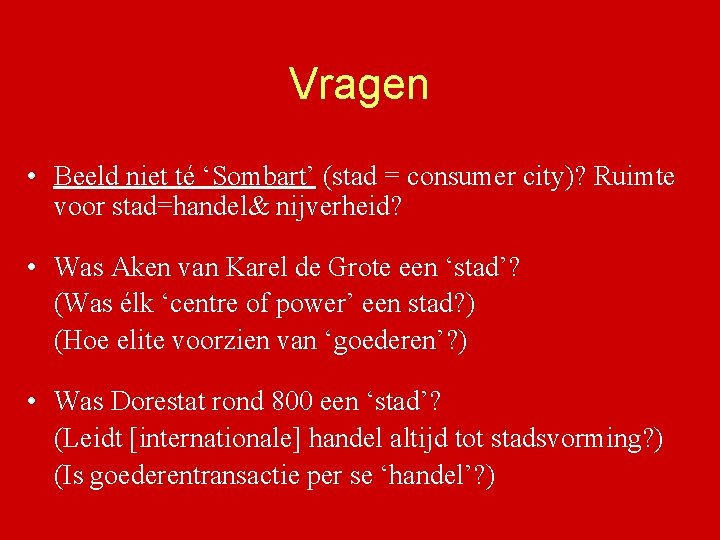 Vragen

• Beeld niet té ‘Sombart’ (stad = consumer city)? Ruimte voor stad=handel& nijverheid?

• Was Aken van Karel de Grote een ‘stad’?
(Was élk ‘centre of power’ een stad?)
(Hoe elite voorzien van ‘goederen’?)

• Was Dorestat rond 800 een ‘stad’?
(Leidt [internationale] handel altijd tot stadsvorming?)
(Is goederentransactie per se ‘handel’?)